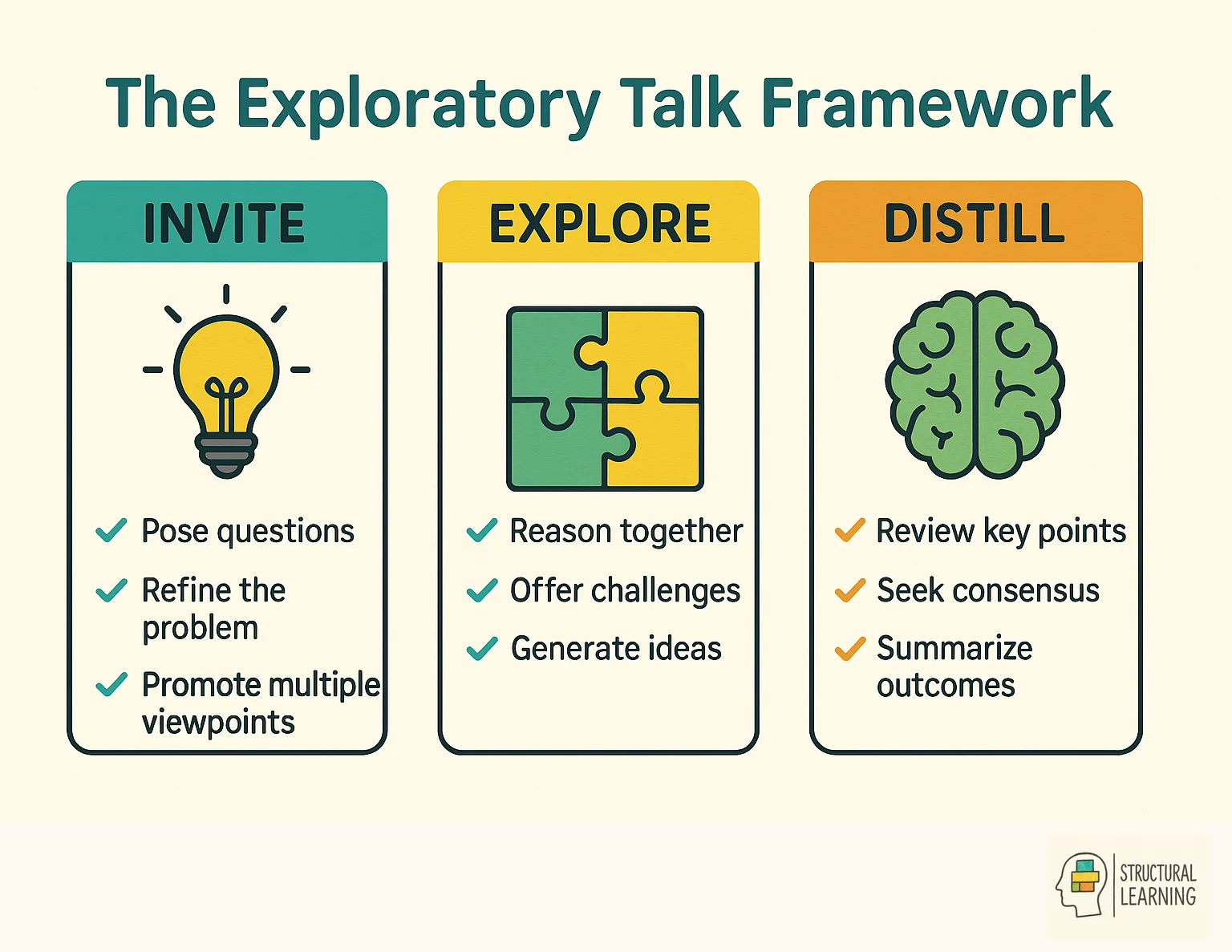 The Exploratory Talk Framework

INVITE

✓ Pose questions

✓ Refine the problem

✓ Promote multiple viewpoints

EXPLORE

✓ Reason together

✓ Offer challenges

✓ Generate ideas

DISTILL

✓ Review key points

✓ Seek consensus

✓ Summarize outcomes

STRUCTURAL LEARNING